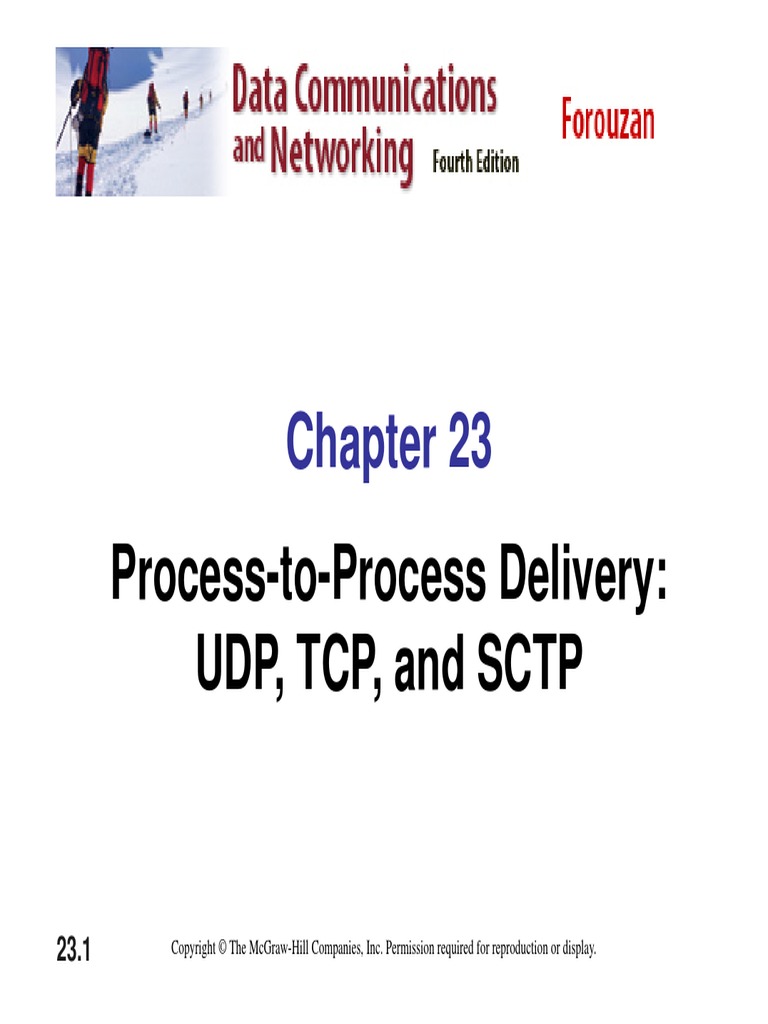 Data Communications and Networking Fourth Edition

Forouzan

Chapter 23

Process-to-Process Delivery: UDP, TCP, and SCTP

23.1

Copyright © The McGraw-Hill Companies, Inc. Permission required for reproduction or display.